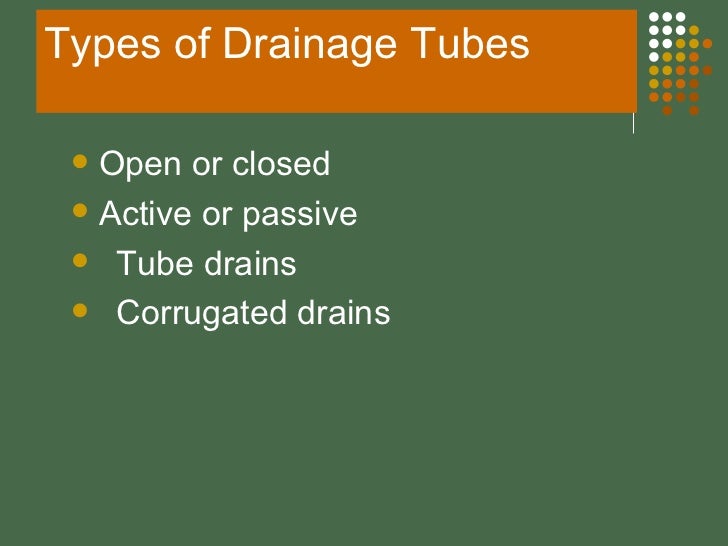 Types of Drainage Tubes

- Open or closed
- Active or passive
- Tube drains
- Corrugated drains